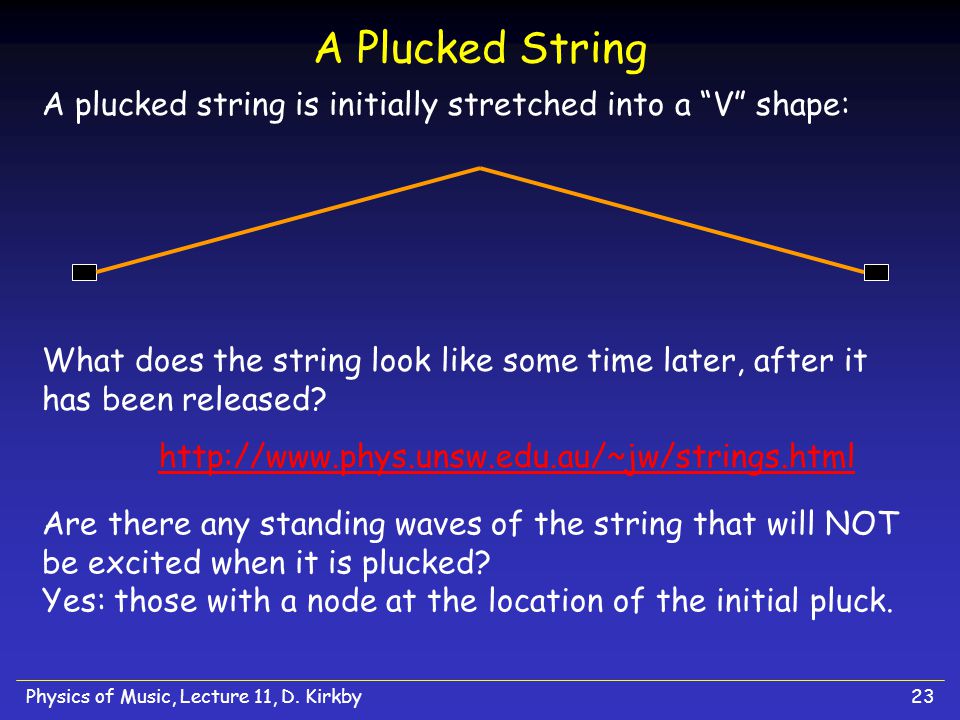 A Plucked String

A plucked string is initially stretched into a “V” shape:

What does the string look like some time later, after it has been released?

http://www.phys.unsw.edu.au/~jw/strings.html

Are there any standing waves of the string that will NOT be excited when it is plucked?
Yes: those with a node at the location of the initial pluck.

Physics of Music, Lecture 11, D. Kirkby

23